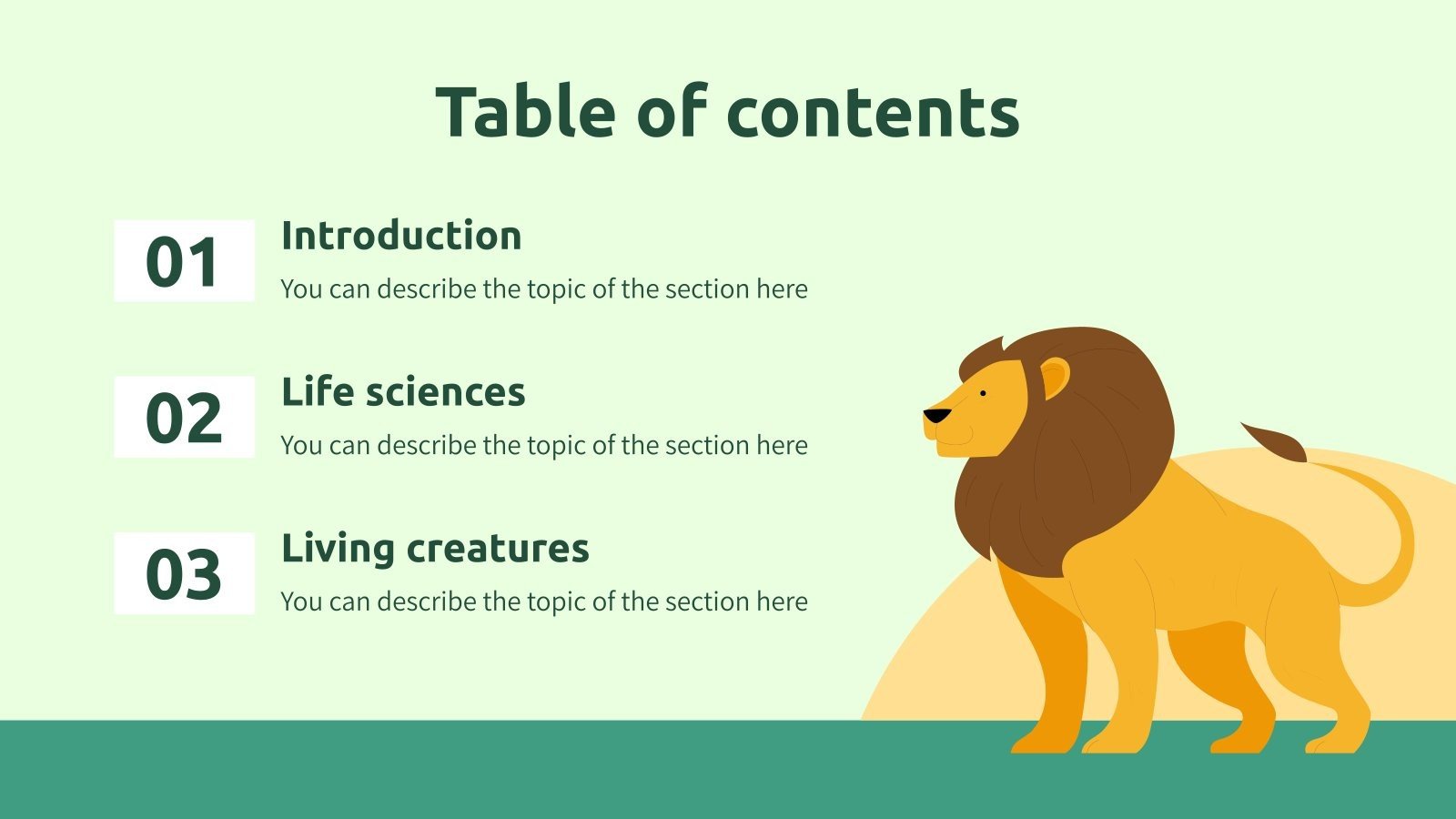 Table of contents

01

Introduction

You can describe the topic of the section here

02

Life sciences

You can describe the topic of the section here

03

Living creatures

You can describe the topic of the section here